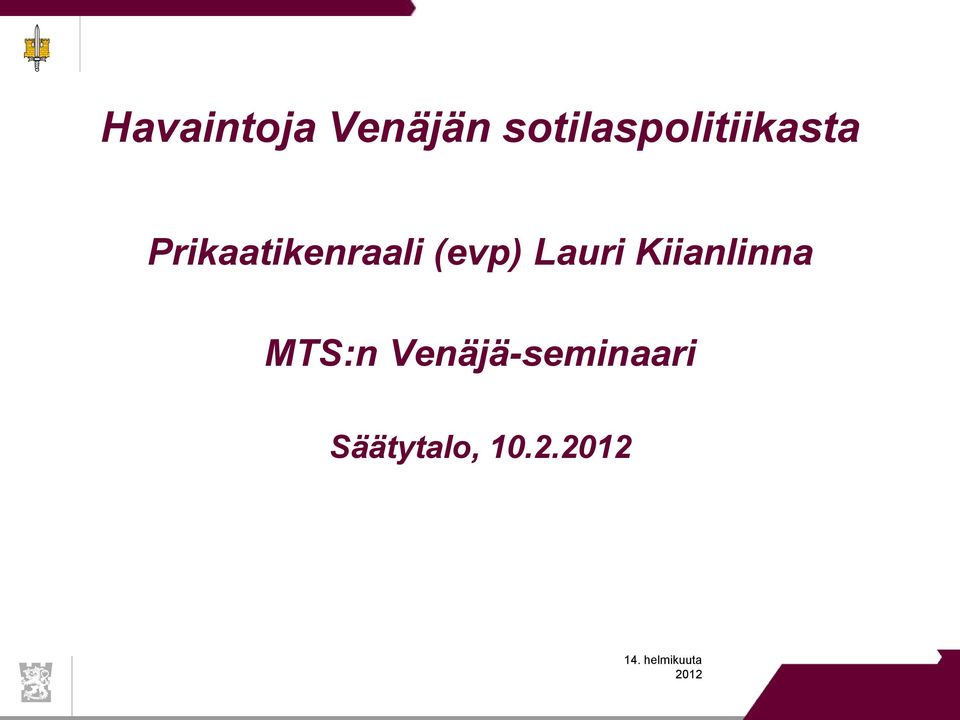 Havaintoja Venäjän sotilaspolitiikasta

Prikaatikenraali (evp) Lauri Kiianlinna

MTS:n Venäjä-seminaari

Säätytalo, 10.2.2012

14. helmikuuta 2012